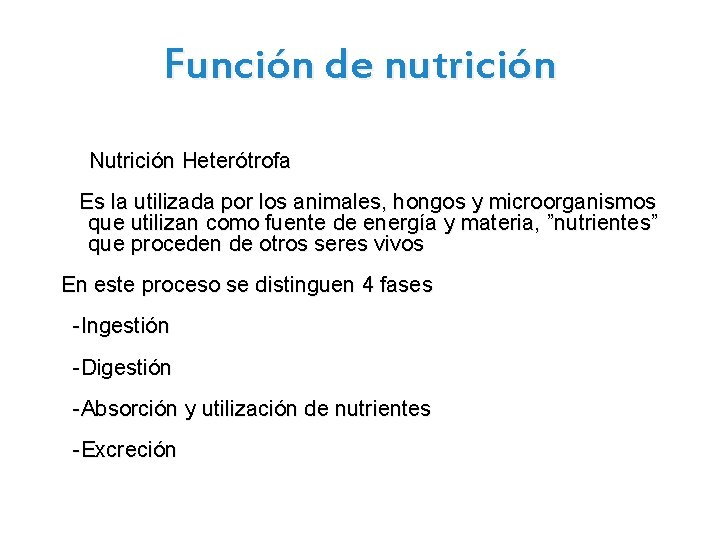 Función de nutrición

Nutrición Heterótrofa

Es la utilizada por los animales, hongos y microorganismos que utilizan como fuente de energía y materia, ”nutrientes” que proceden de otros seres vivos

En este proceso se distinguen 4 fases

-Ingestión

-Digestión

-Absorción y utilización de nutrientes

-Excreción